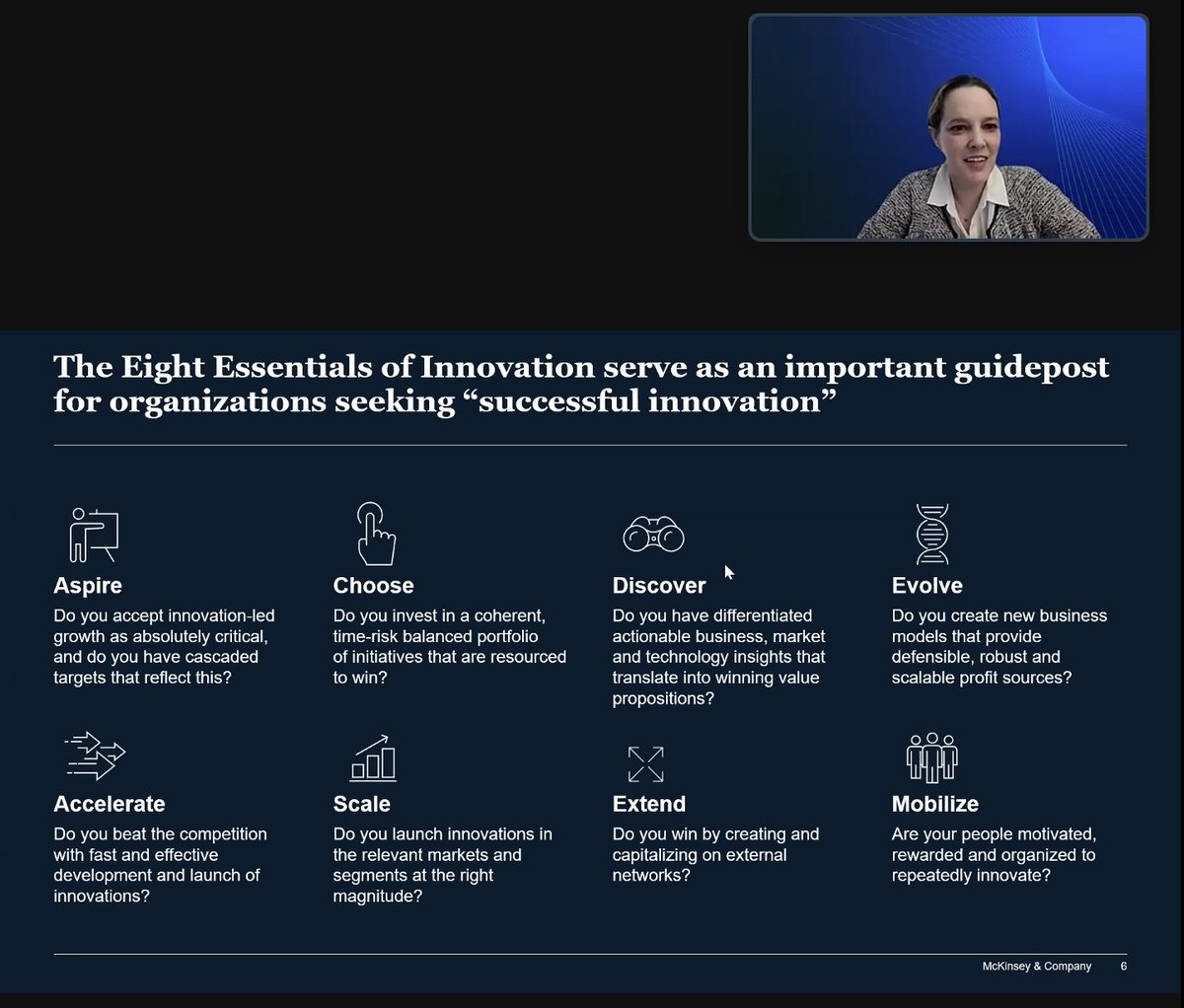 The Eight Essentials of Innovation serve as an important guidepost for organizations seeking “successful innovation”

Aspire
Do you accept innovation-led growth as absolutely critical, and do you have cascaded targets that reflect this?

Choose
Do you invest in a coherent, time-risk balanced portfolio of initiatives that are resourced to win?

Discover
Do you have differentiated actionable business, market and technology insights that translate into winning value propositions?

Evolve
Do you create new business models that provide defensible, robust and scalable profit sources?

Accelerate
Do you beat the competition with fast and effective development and launch of innovations?

Scale
Do you launch innovations in the relevant markets and segments at the right magnitude?

Extend
Do you win by creating and capitalizing on external networks?

Mobilize
Are your people motivated, rewarded and organized to repeatedly innovate?

McKinsey & Company 6